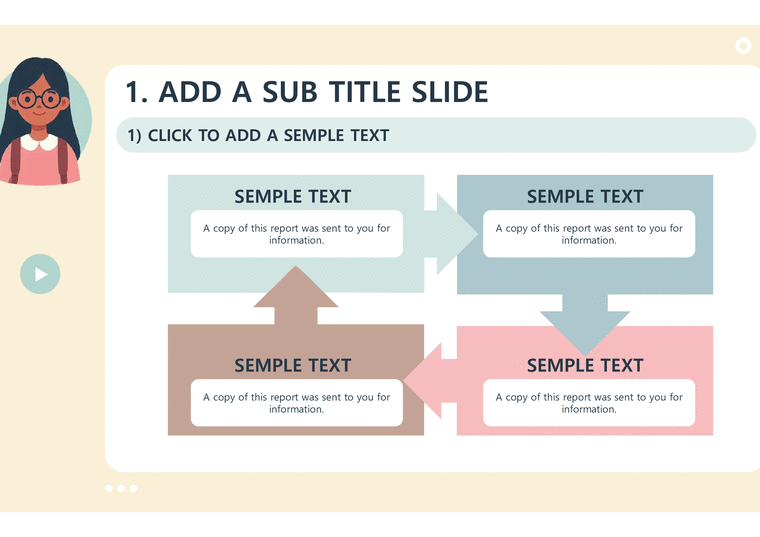 1. ADD A SUB TITLE SLIDE

1) CLICK TO ADD A SEMPLE TEXT

SEMPLE TEXT

A copy of this report was sent to you for information.

SEMPLE TEXT

A copy of this report was sent to you for information.

SEMPLE TEXT

A copy of this report was sent to you for information.

SEMPLE TEXT

A copy of this report was sent to you for information.